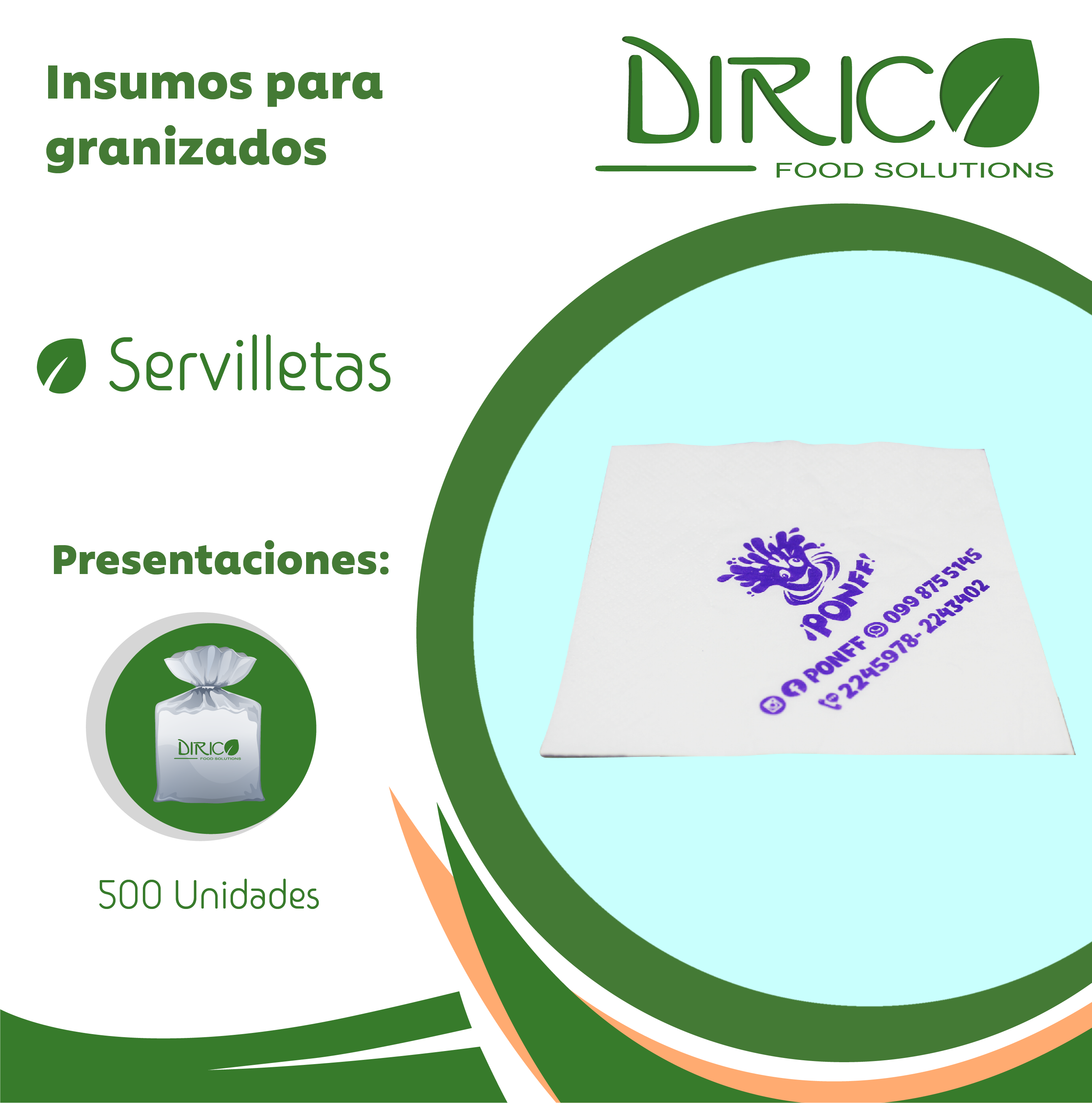 Insumos para granizados

DIRICO
FOOD SOLUTIONS

Servilletas

Presentaciones:

DIRICO
FOOD SOLUTIONS

500 Unidades

¡PONFF!
PONFF 099 875 5145
2245978- 2243402